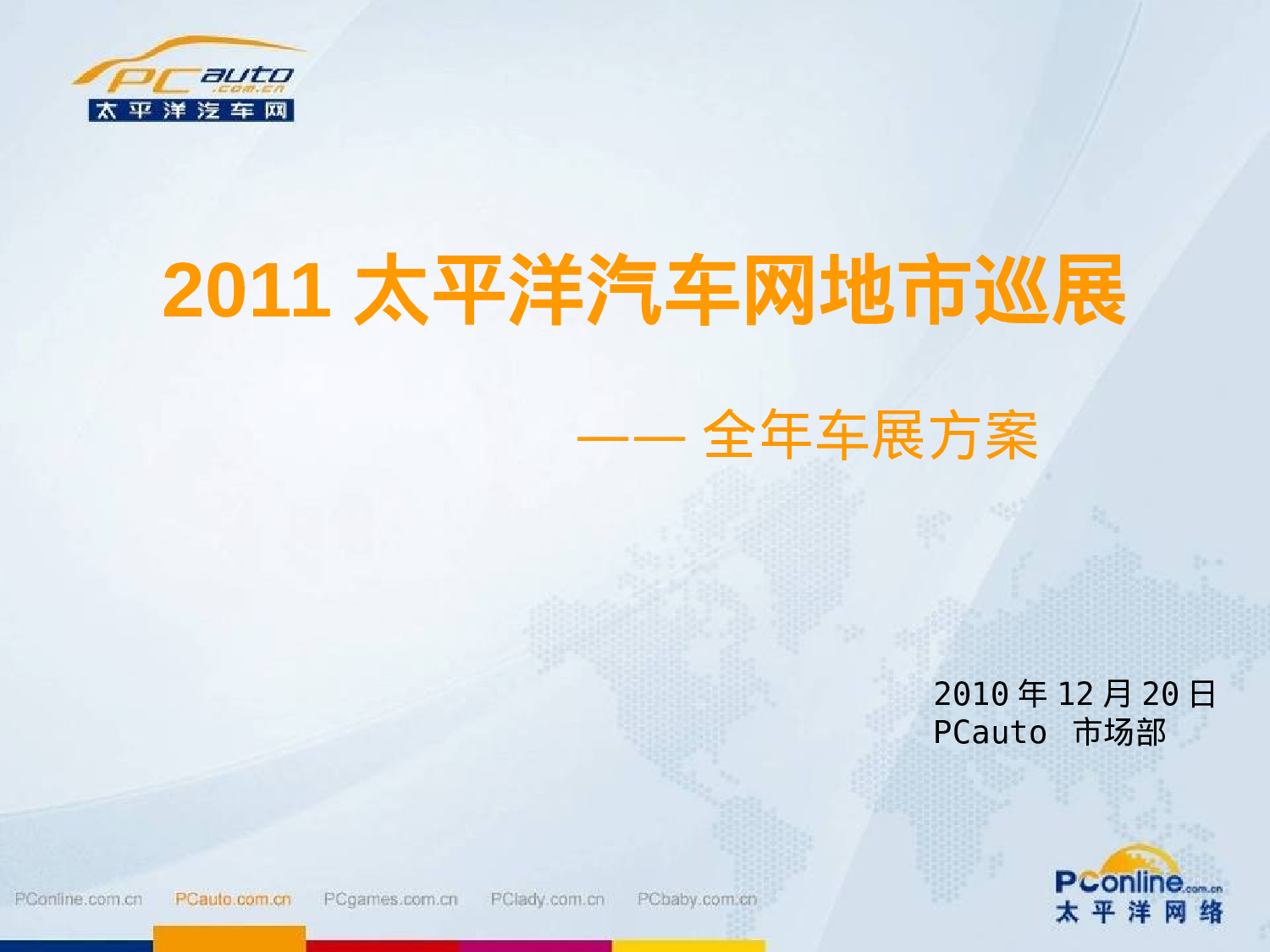 PCauto
.com.cn
太平洋汽车网

2011 太平洋汽车网地市巡展

—— 全年车展方案

2010 年 12 月 20 日
PCauto 市场部

PConline.com.cn PCauto.com.cn PCgames.com.cn PClady.com.cn PCbaby.com.cn

PConline.com.cn
太平洋网络